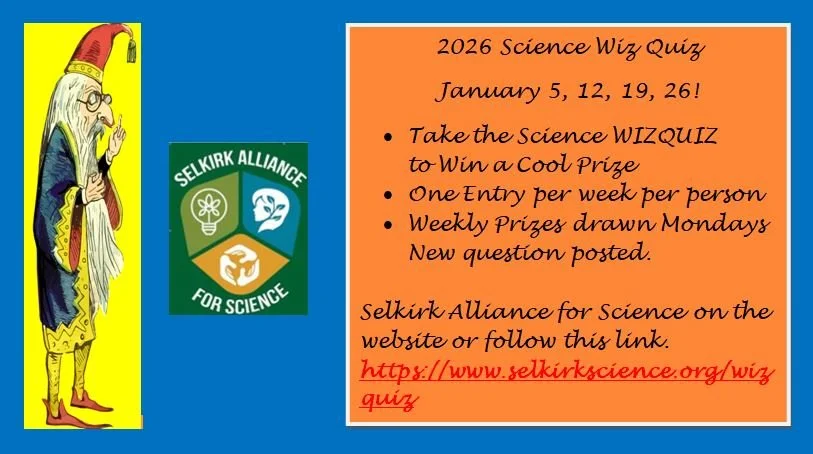 SELKIRK ALLIANCE FOR SCIENCE

2026 Science Wiz Quiz

January 5, 12, 19, 26!

• Take the Science WIZQUIZ to Win a Cool Prize
• One Entry per week per person
• Weekly Prizes drawn Mondays New question posted.

Selkirk Alliance for Science on the website or follow this link. https://www.selkirkscience.org/wizquiz